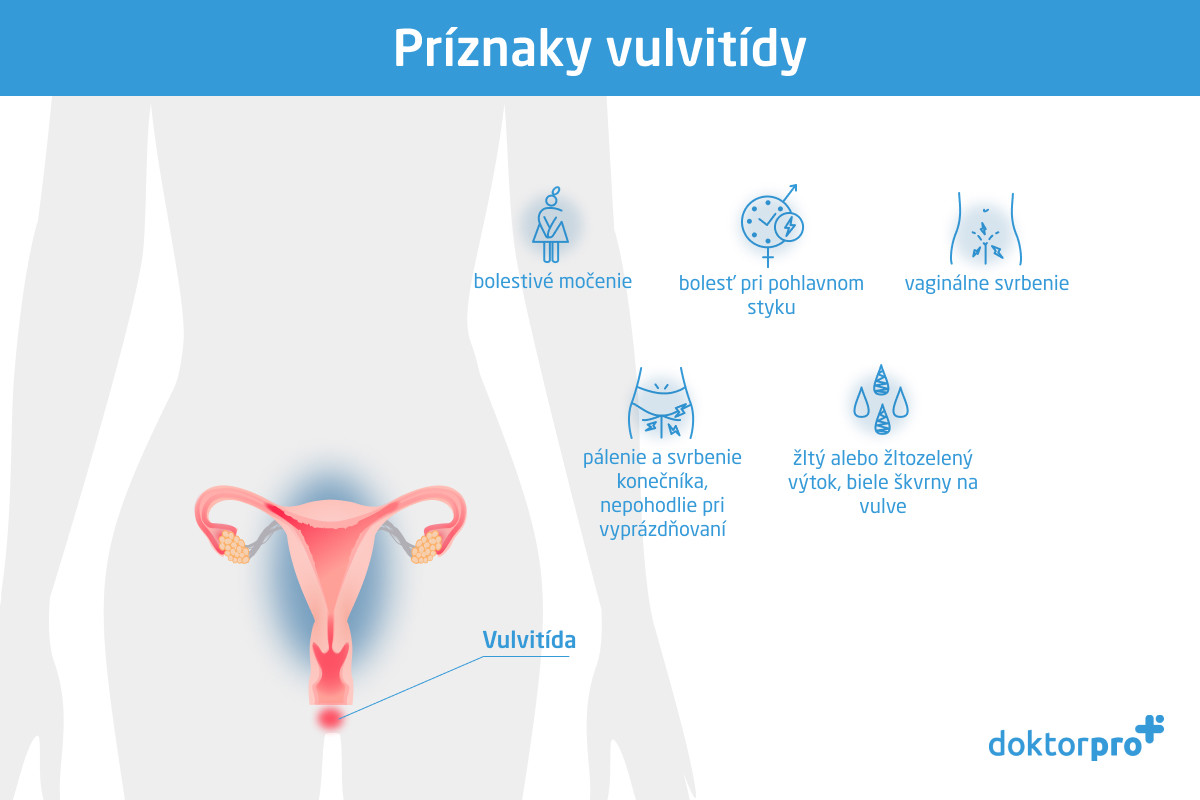 Príznaky vulvitídy

bolestivé močenie

bolesť pri pohlavnom styku

vaginálne svrbenie

pálenie a svrbenie konečníka, nepohodlie pri vyprázdňovaní

žltý alebo žltozelený výtok, biele škvrny na vulve

Vulvitída

doktorpro